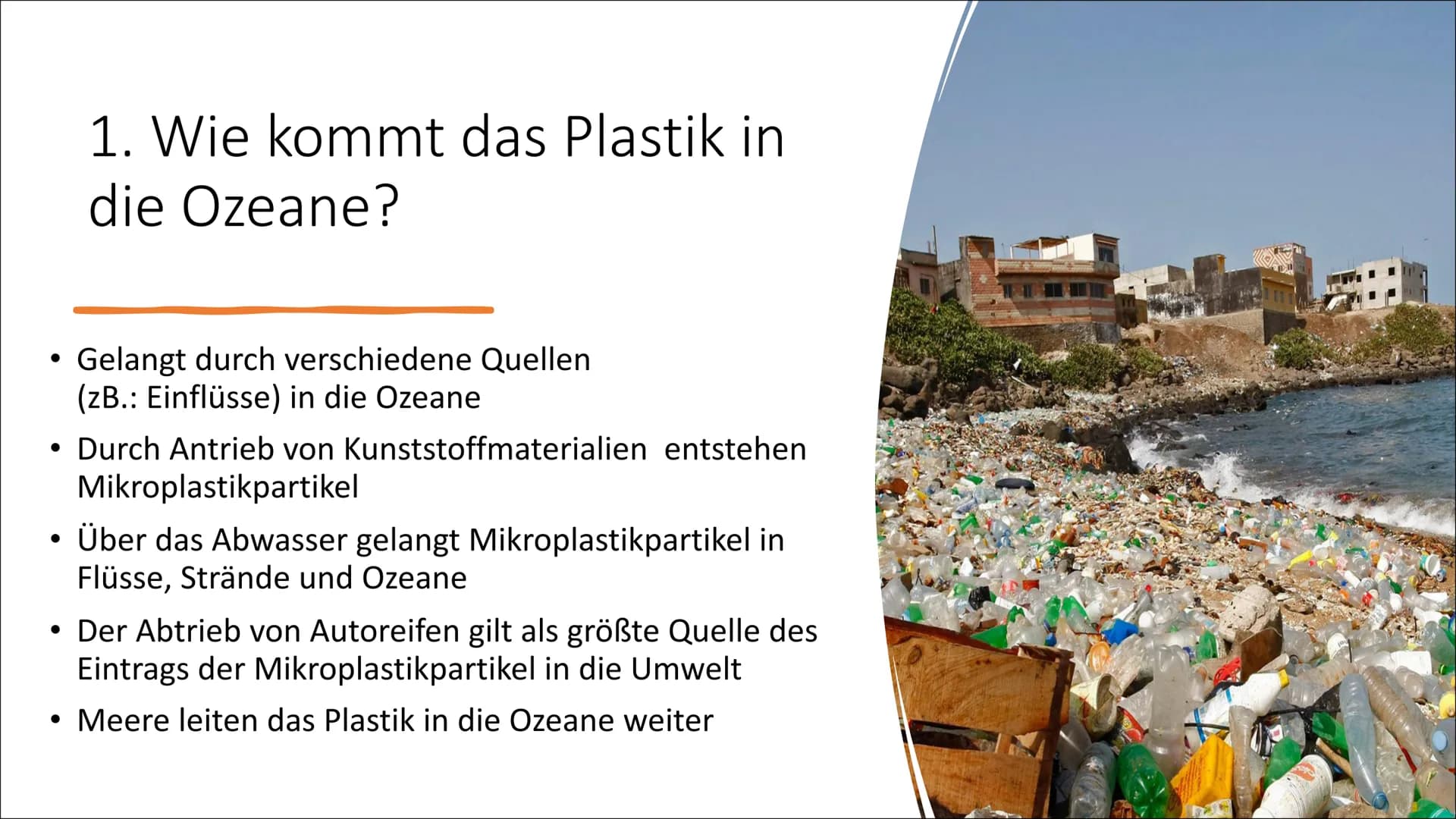 1. Wie kommt das Plastik in die Ozeane?

• Gelangt durch verschiedene Quellen (zB.: Einflüsse) in die Ozeane
• Durch Antrieb von Kunststoffmaterialien entstehen Mikroplastikpartikel
• Über das Abwasser gelangt Mikroplastikpartikel in Flüsse, Strände und Ozeane
• Der Abtrieb von Autoreifen gilt als größte Quelle des Eintrags der Mikroplastikpartikel in die Umwelt
• Meere leiten das Plastik in die Ozeane weiter